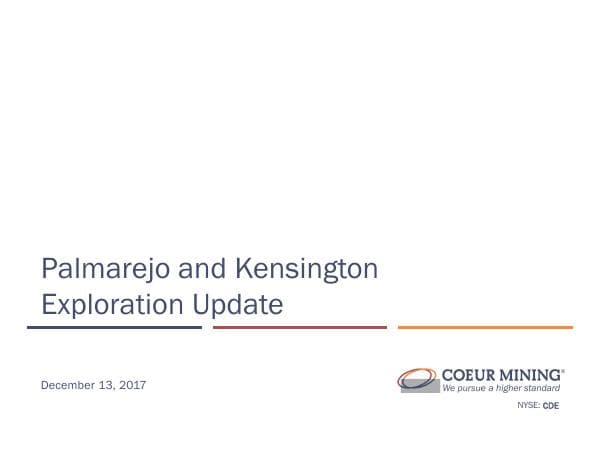 Palmarejo and Kensington Exploration Update

December 13, 2017

COEUR MINING®
We pursue a higher standard

NYSE: CDE